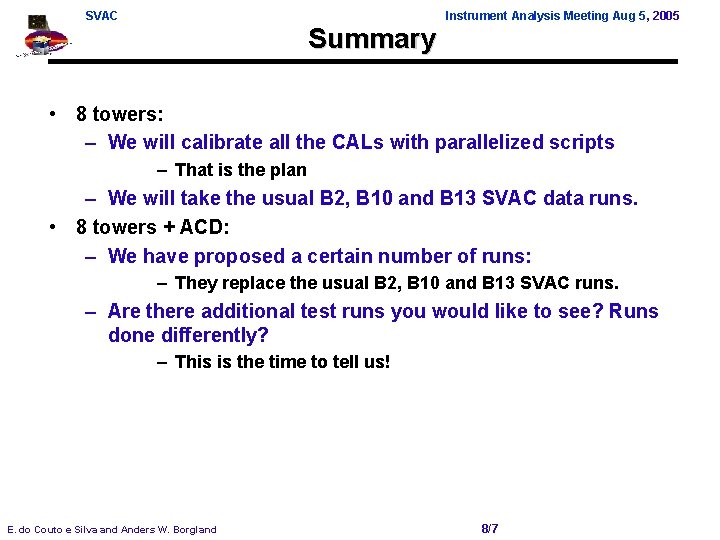 SVAC

Instrument Analysis Meeting Aug 5, 2005

Summary

• 8 towers:
– We will calibrate all the CALs with parallelized scripts
– That is the plan
– We will take the usual B2, B10 and B13 SVAC data runs.
• 8 towers + ACD:
– We have proposed a certain number of runs:
– They replace the usual B2, B10 and B13 SVAC runs.
– Are there additional test runs you would like to see? Runs done differently?
– This is the time to tell us!

E. do Couto e Silva and Anders W. Borgland

8/7